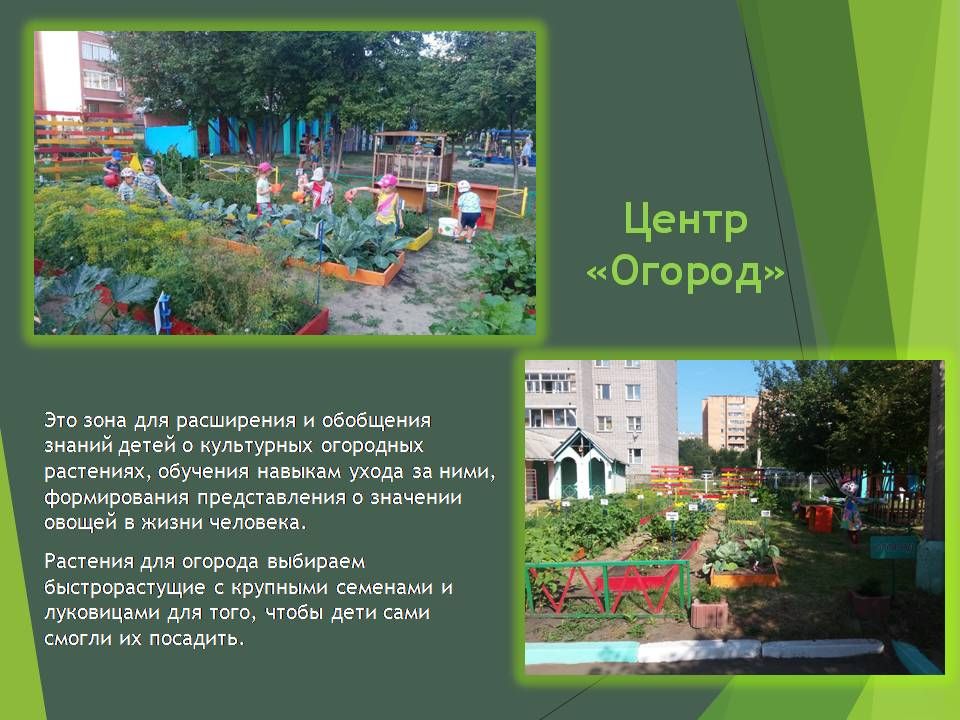 Центр «Огород»

Это зона для расширения и обобщения знаний детей о культурных огородных растениях, обучения навыкам ухода за ними, формирования представления о значении овощей в жизни человека.

Растения для огорода выбираем быстрорастущие с крупными семенами и луковицами для того, чтобы дети сами смогли их посадить.